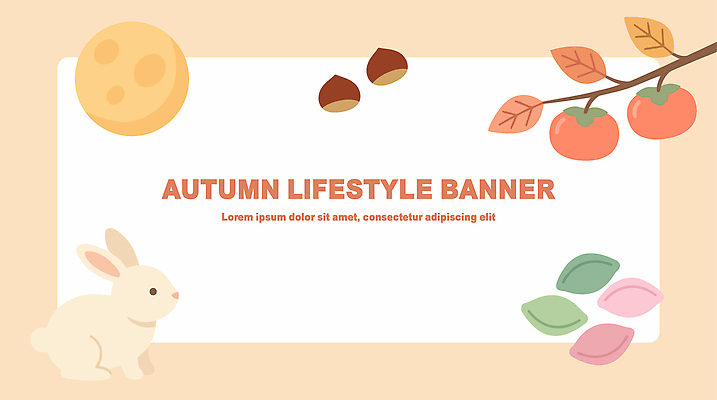 AUTUMN LIFESTYLE BANNER

Lorem ipsum dolor sit amet, consectetur adipiscing elit